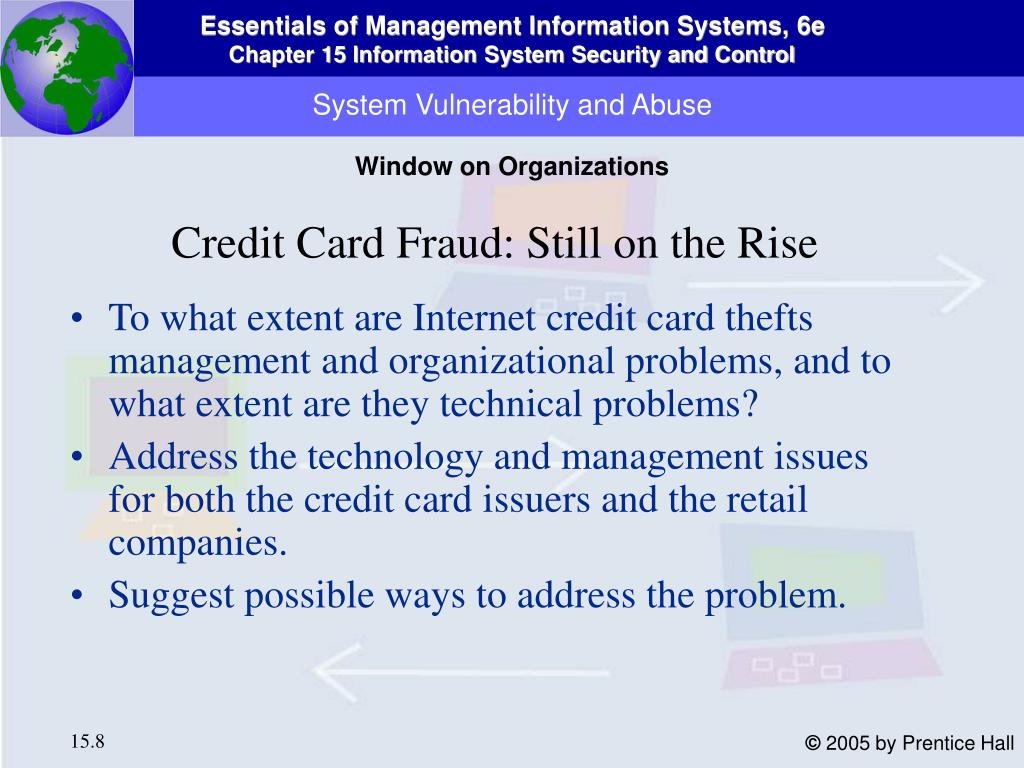 Essentials of Management Information Systems, 6e
Chapter 15 Information System Security and Control

System Vulnerability and Abuse

Window on Organizations

Credit Card Fraud: Still on the Rise

• To what extent are Internet credit card thefts management and organizational problems, and to what extent are they technical problems?
• Address the technology and management issues for both the credit card issuers and the retail companies.
• Suggest possible ways to address the problem.

15.8

© 2005 by Prentice Hall